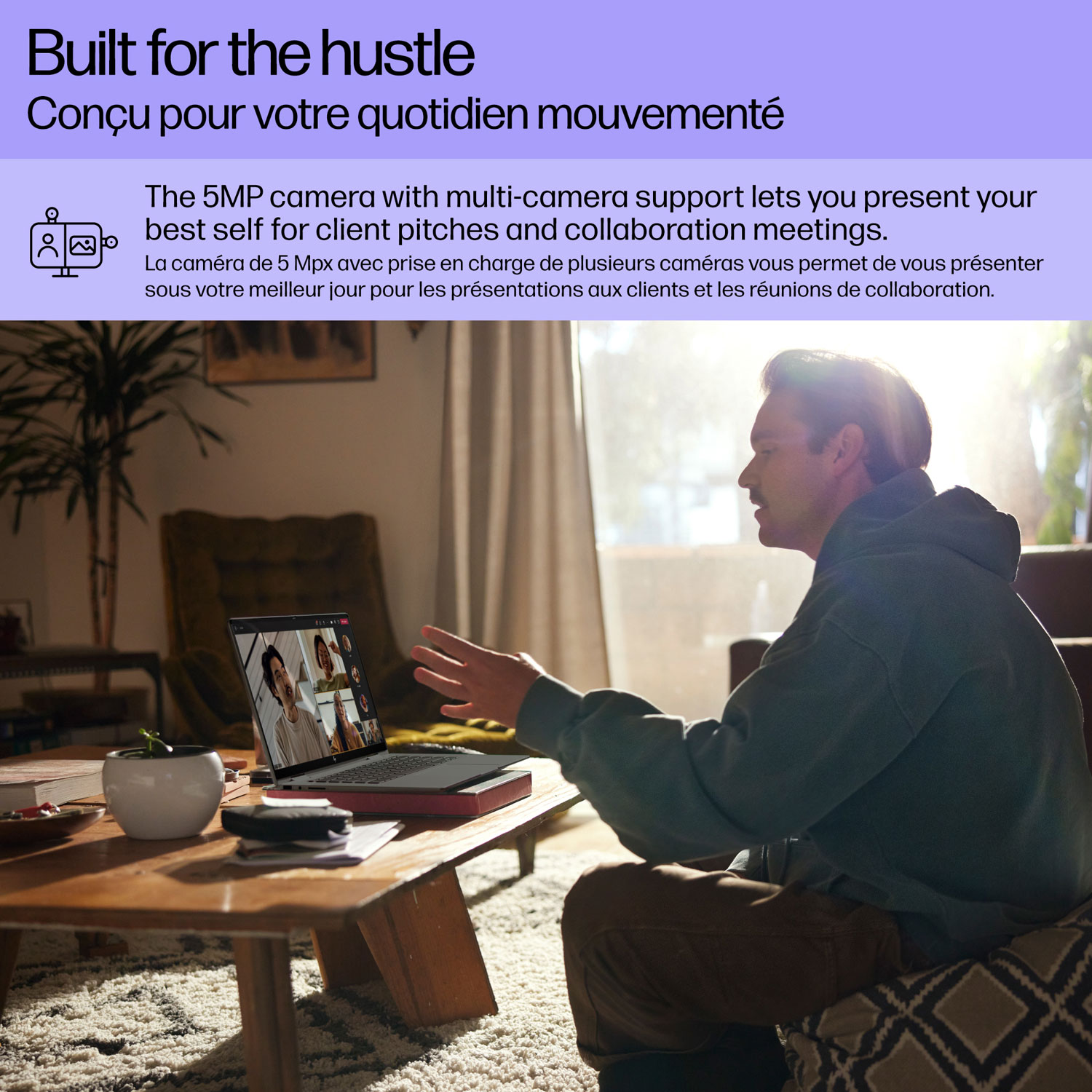 Built for the hustle
Conçu pour votre quotidien mouvementé

The 5MP camera with multi-camera support lets you present your best self for client pitches and collaboration meetings.
La caméra de 5 Mpx avec prise en charge de plusieurs caméras vous permet de vous présenter sous votre meilleur jour pour les présentations aux clients et les réunions de collaboration.